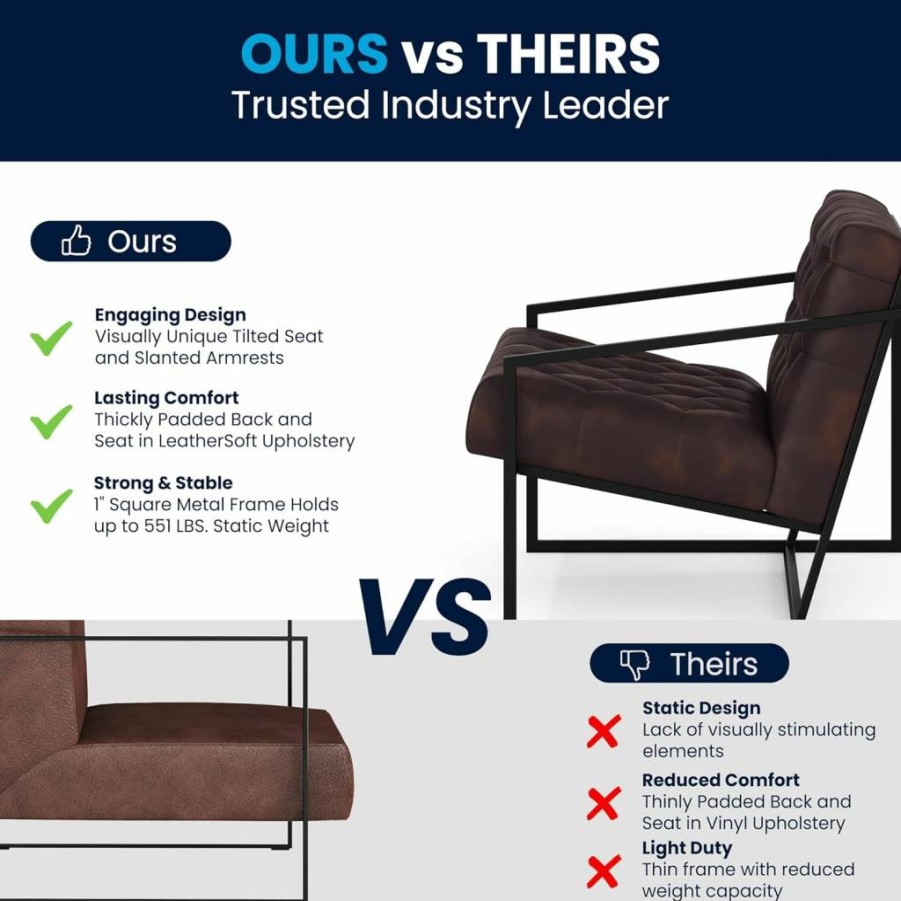 OURS vs THEIRS
Trusted Industry Leader

Ours

Engaging Design
Visually Unique Tilted Seat and Slanted Armrests

Lasting Comfort
Thickly Padded Back and Seat in LeatherSoft Upholstery

Strong & Stable
1" Square Metal Frame Holds up to 551 LBS. Static Weight

VS

Theirs

Static Design
Lack of visually stimulating elements

Reduced Comfort
Thinly Padded Back and Seat in Vinyl Upholstery

Light Duty
Thin frame with reduced weight capacity